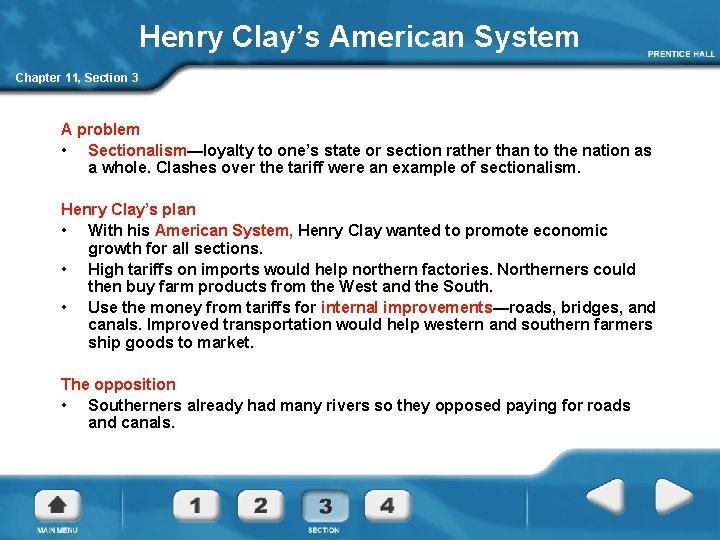 Henry Clay's American System

PRENTICE HALL

Chapter 11, Section 3

A problem

• Sectionalism—loyalty to one's state or section rather than to the nation as a whole. Clashes over the tariff were an example of sectionalism.

Henry Clay's plan

• With his American System, Henry Clay wanted to promote economic growth for all sections.
• High tariffs on imports would help northern factories. Northerners could then buy farm products from the West and the South.
• Use the money from tariffs for internal improvements—roads, bridges, and canals. Improved transportation would help western and southern farmers ship goods to market.

The opposition

• Southerners already had many rivers so they opposed paying for roads and canals.

MAIN MENU

1 2 3 4

SECTION